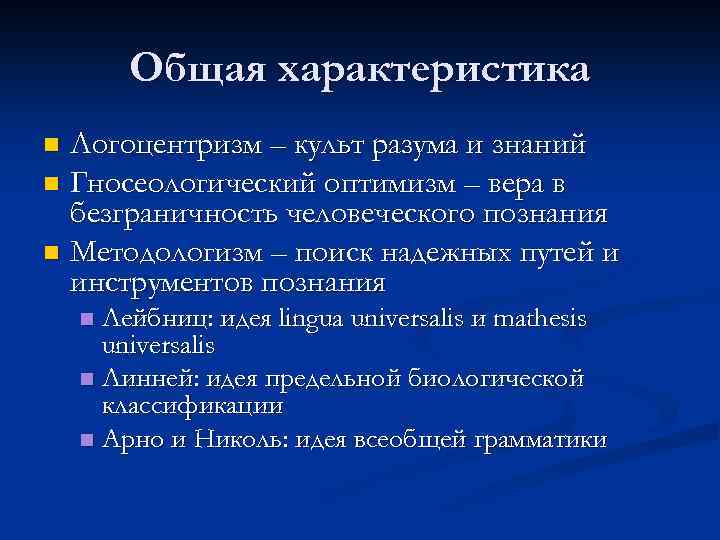 Общая характеристика

Логоцентризм – культ разума и знаний

Гносеологический оптимизм – вера в безграничность человеческого познания

Методологизм – поиск надежных путей и инструментов познания

Лейбниц: идея lingua universalis и mathesis universalis

Линней: идея предельной биологической классификации

Арно и Николь: идея всеобщей грамматики